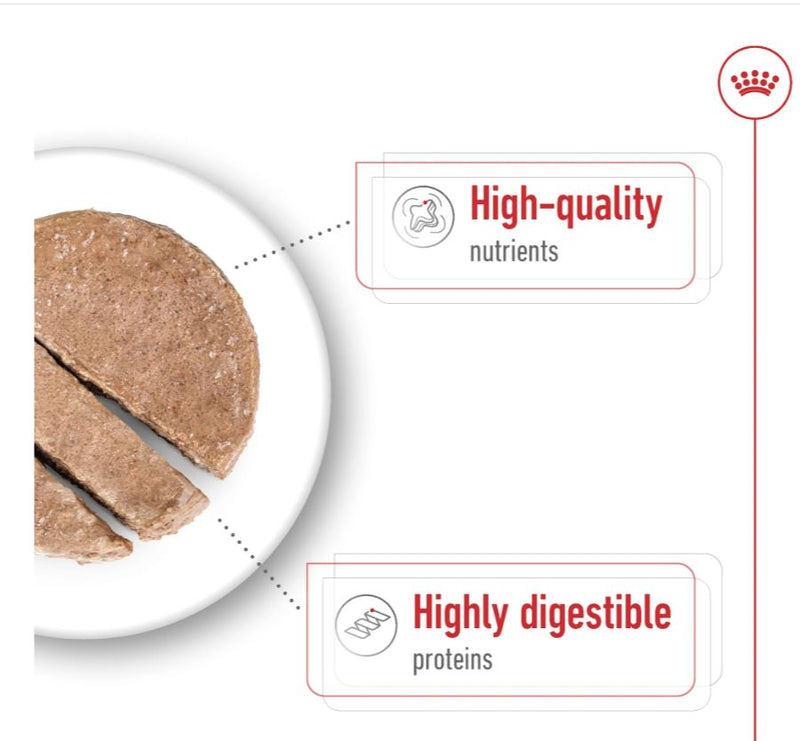 High-quality
nutrients

Highly digestible
proteins